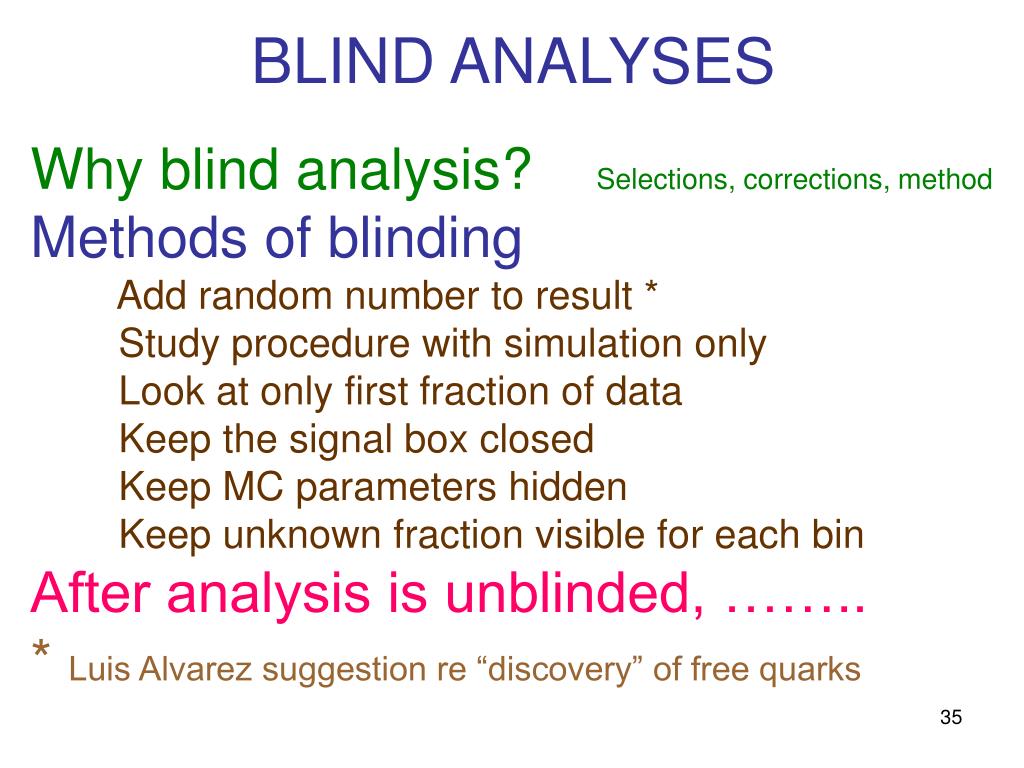 BLIND ANALYSES

Why blind analysis? Selections, corrections, method

Methods of blinding

Add random number to result *
Study procedure with simulation only
Look at only first fraction of data
Keep the signal box closed
Keep MC parameters hidden
Keep unknown fraction visible for each bin

After analysis is unblinded, ……..

* Luis Alvarez suggestion re “discovery” of free quarks

35